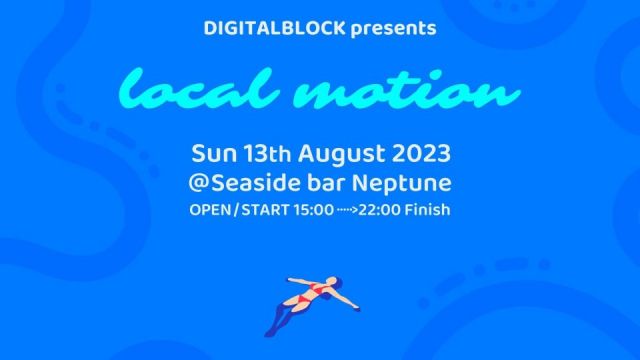 DIGITALBLOCK presents

local motion

Sun 13th August 2023
@Seaside bar Neptune
OPEN / START 15:00 ·····>22:00 Finish